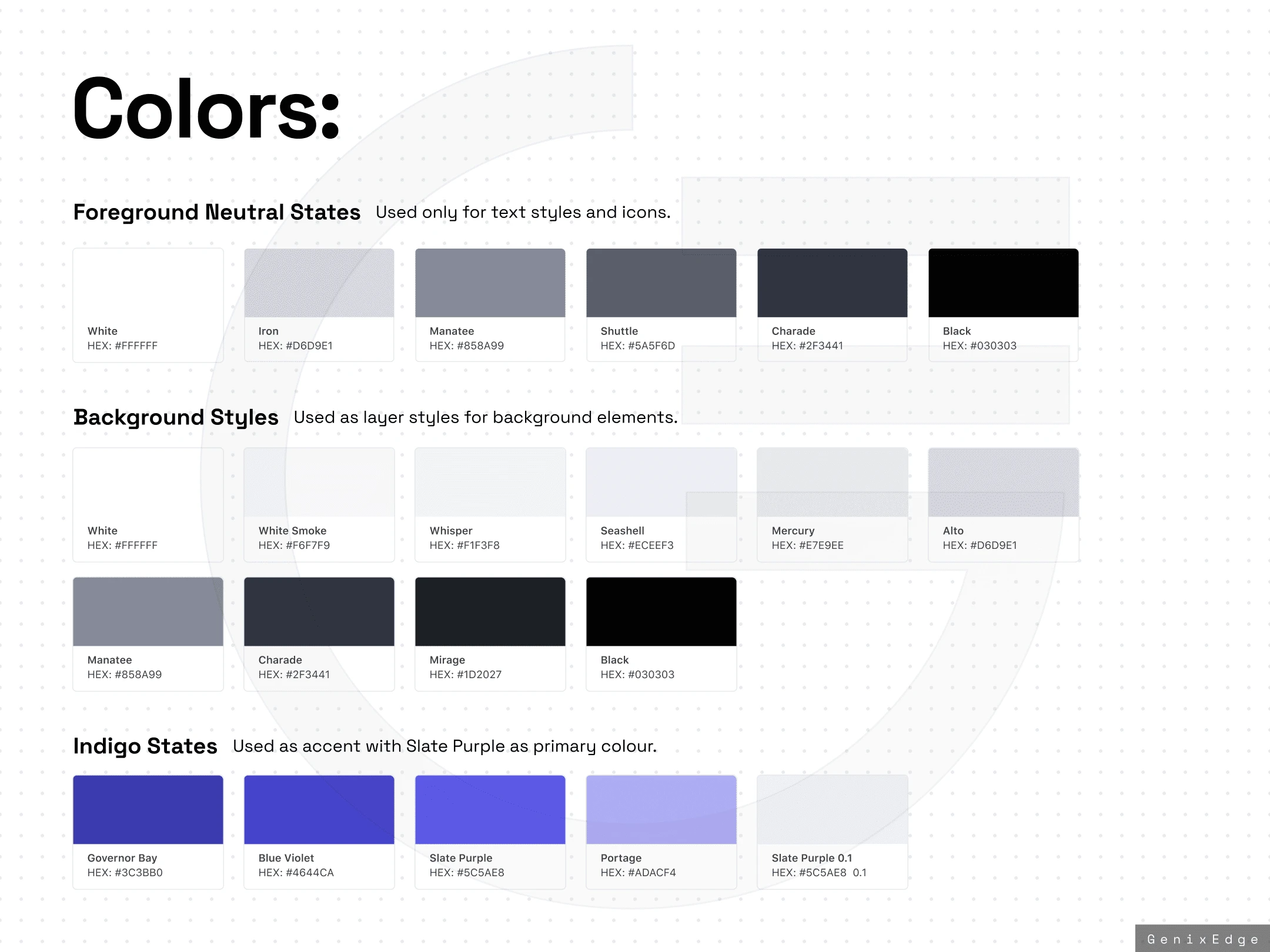 Colors:

Foreground Neutral States Used only for text styles and icons.

White
HEX: #FFFFFF

Iron
HEX: #D6D9E1

Manatee
HEX: #858A99

Shuttle
HEX: #5A5F6D

Charade
HEX: #2F3441

Black
HEX: #030303

Background Styles Used as layer styles for background elements.

White
HEX: #FFFFFF

White Smoke
HEX: #F6F7F9

Whisper
HEX: #F1F3F8

Seashell
HEX: #ECEEF3

Mercury
HEX: #E7E9EE

Alto
HEX: #D6D9E1

Manatee
HEX: #858A99

Charade
HEX: #2F3441

Mirage
HEX: #1D2027

Black
HEX: #030303

Indigo States Used as accent with Slate Purple as primary colour.

Governor Bay
HEX: #3C3BB0

Blue Violet
HEX: #4644CA

Slate Purple
HEX: #5C5AE8

Portage
HEX: #ADACF4

Slate Purple 0.1
HEX: #5C5AE8 0.1

GenixEdge